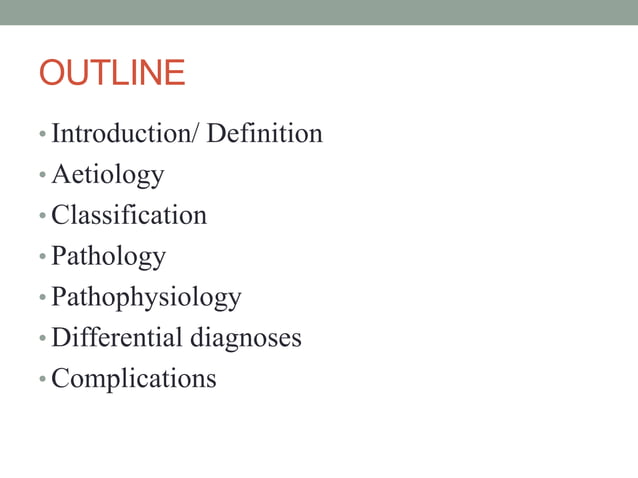 OUTLINE

• Introduction/ Definition
• Aetiology
• Classification
• Pathology
• Pathophysiology
• Differential diagnoses
• Complications